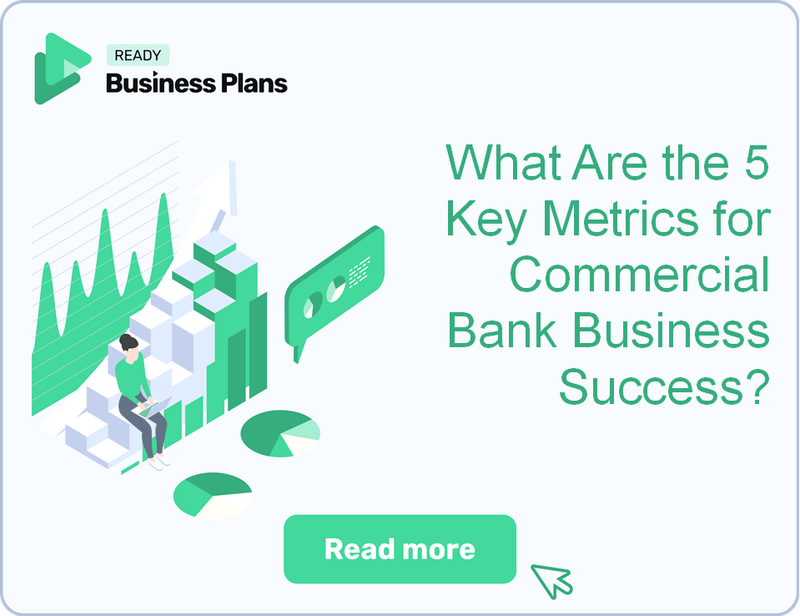 READY
Business Plans

What Are the 5 Key Metrics for Commercial Bank Business Success?

Read more